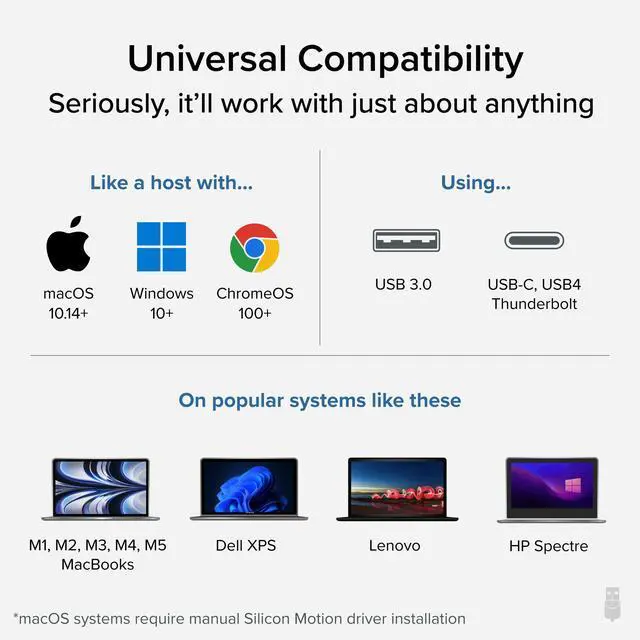 Universal Compatibility
Seriously, it'll work with just about anything

Like a host with...

macOS 10.14+

Windows 10+

ChromeOS 100+

Using...

USB 3.0

USB-C, USB4 Thunderbolt

On popular systems like these

M1, M2, M3, M4, M5 MacBooks

Dell XPS

Lenovo

HP Spectre

*macOS systems require manual Silicon Motion driver installation